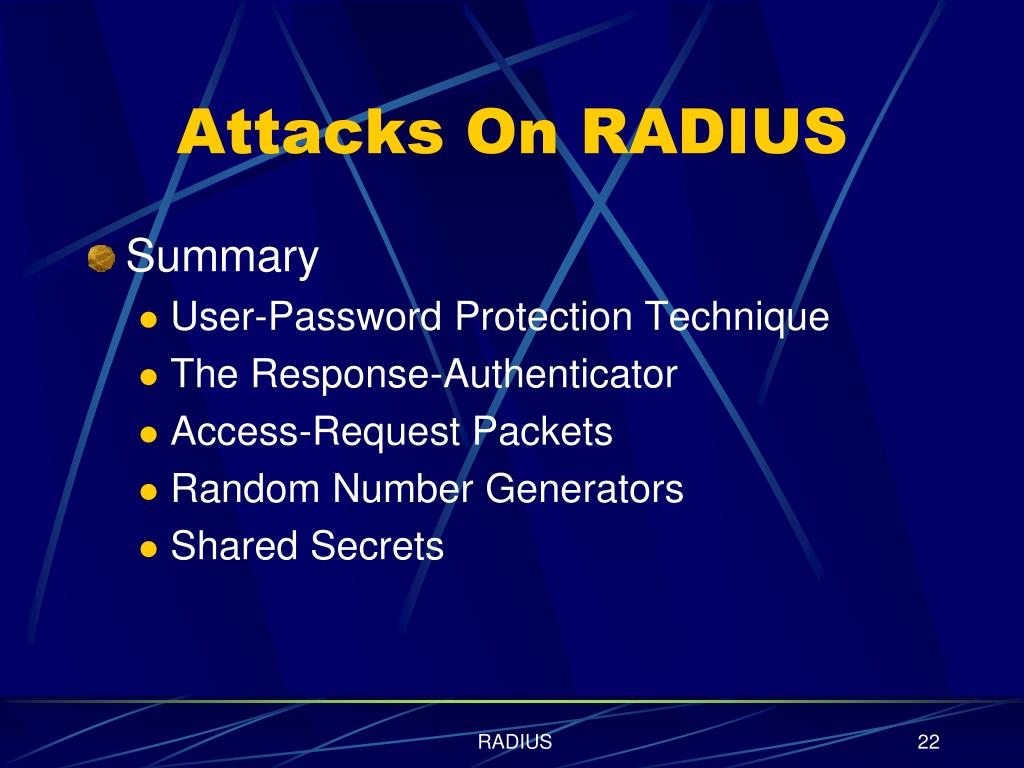 Attacks On RADIUS

Summary

- User-Password Protection Technique
- The Response-Authenticator
- Access-Request Packets
- Random Number Generators
- Shared Secrets

RADIUS

22